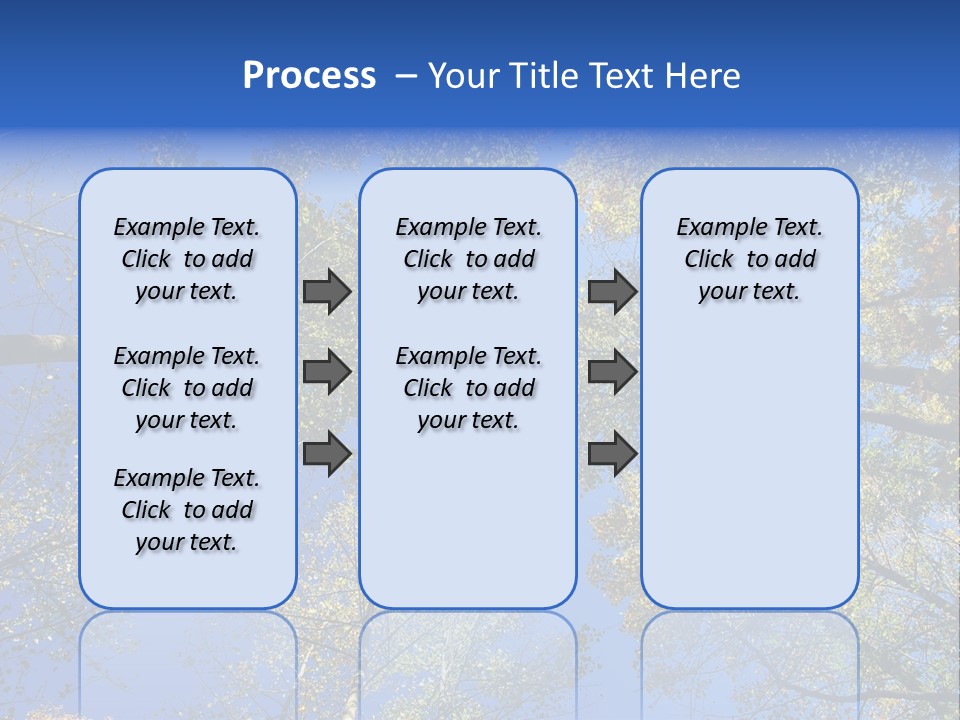 Process – Your Title Text Here

Example Text. Click to add your text.

Example Text. Click to add your text.

Example Text. Click to add your text.

Example Text. Click to add your text.

Example Text. Click to add your text.

Example Text. Click to add your text.